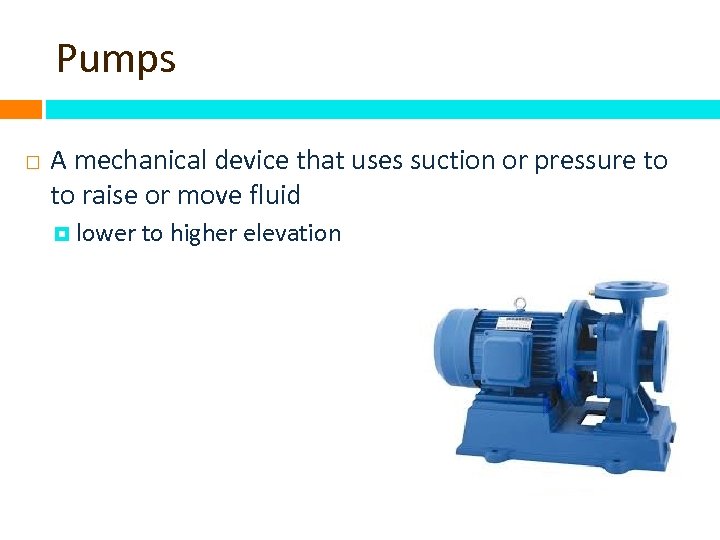 Pumps

A mechanical device that uses suction or pressure to to raise or move fluid

lower to higher elevation